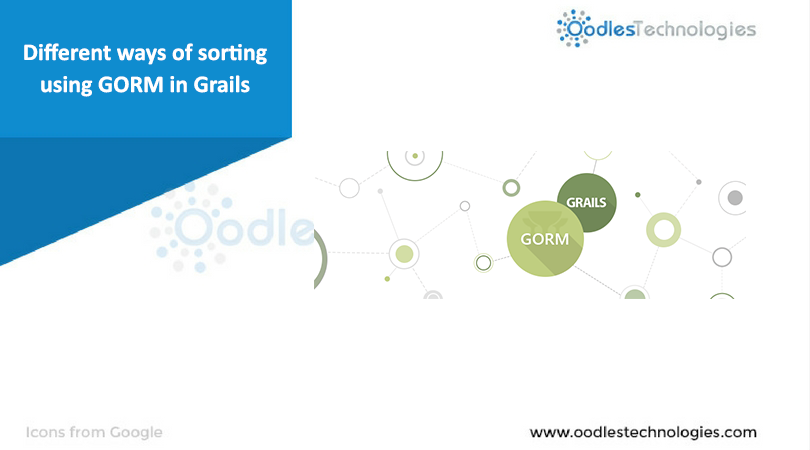 Different ways of sorting using GORM in Grails

OodlesTechnologies

Oodle

GRAILS

GORM

Icons from Google

www.oodlestechnologies.com